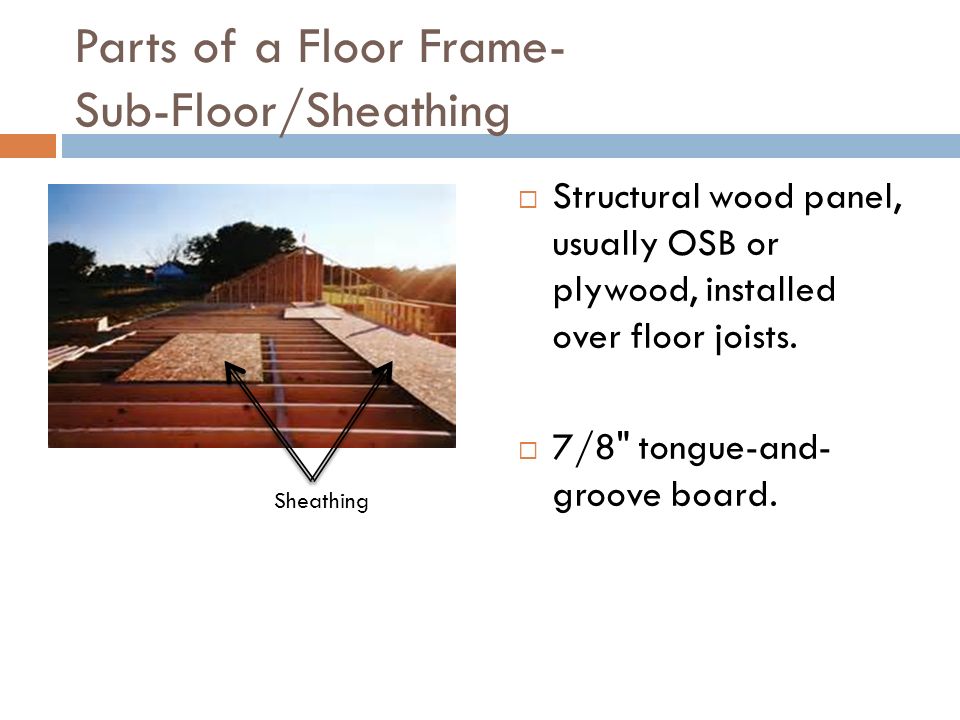 Parts of a Floor Frame- Sub-Floor/Sheathing

Sheathing

□ Structural wood panel, usually OSB or plywood, installed over floor joists.

□ 7/8" tongue-and-groove board.